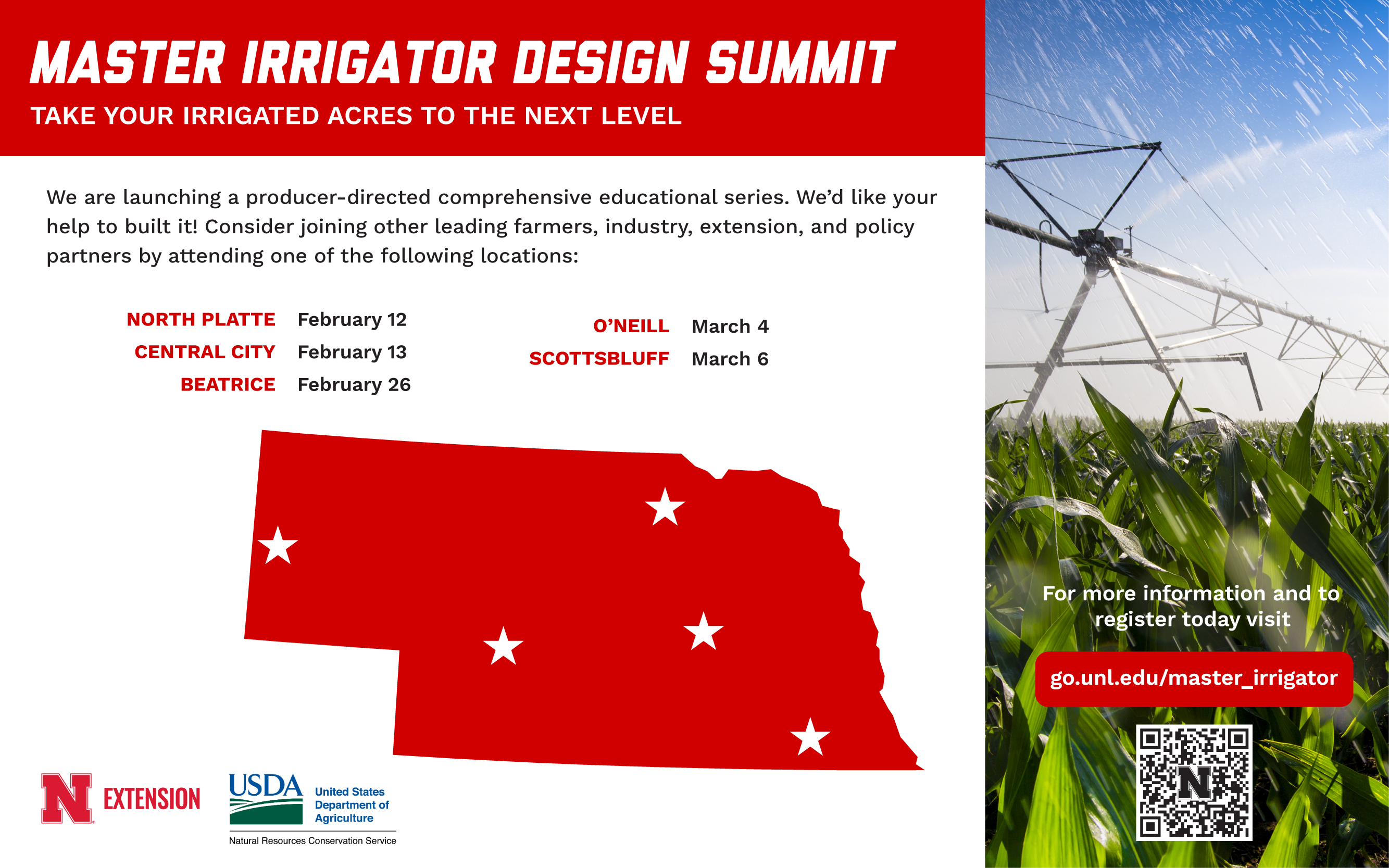 MASTER IRRIGATOR DESIGN SUMMIT

TAKE YOUR IRRIGATED ACRES TO THE NEXT LEVEL

We are launching a producer-directed comprehensive educational series. We'd like your help to built it! Consider joining other leading farmers, industry, extension, and policy partners by attending one of the following locations:

NORTH PLATTE February 12
CENTRAL CITY February 13
BEATRICE February 26

O'NEILL March 4
SCOTTSBLUFF March 6

N EXTENSION

USDA United States Department of Agriculture
Natural Resources Conservation Service

For more information and to register today visit

go.unl.edu/master_irrigator

N